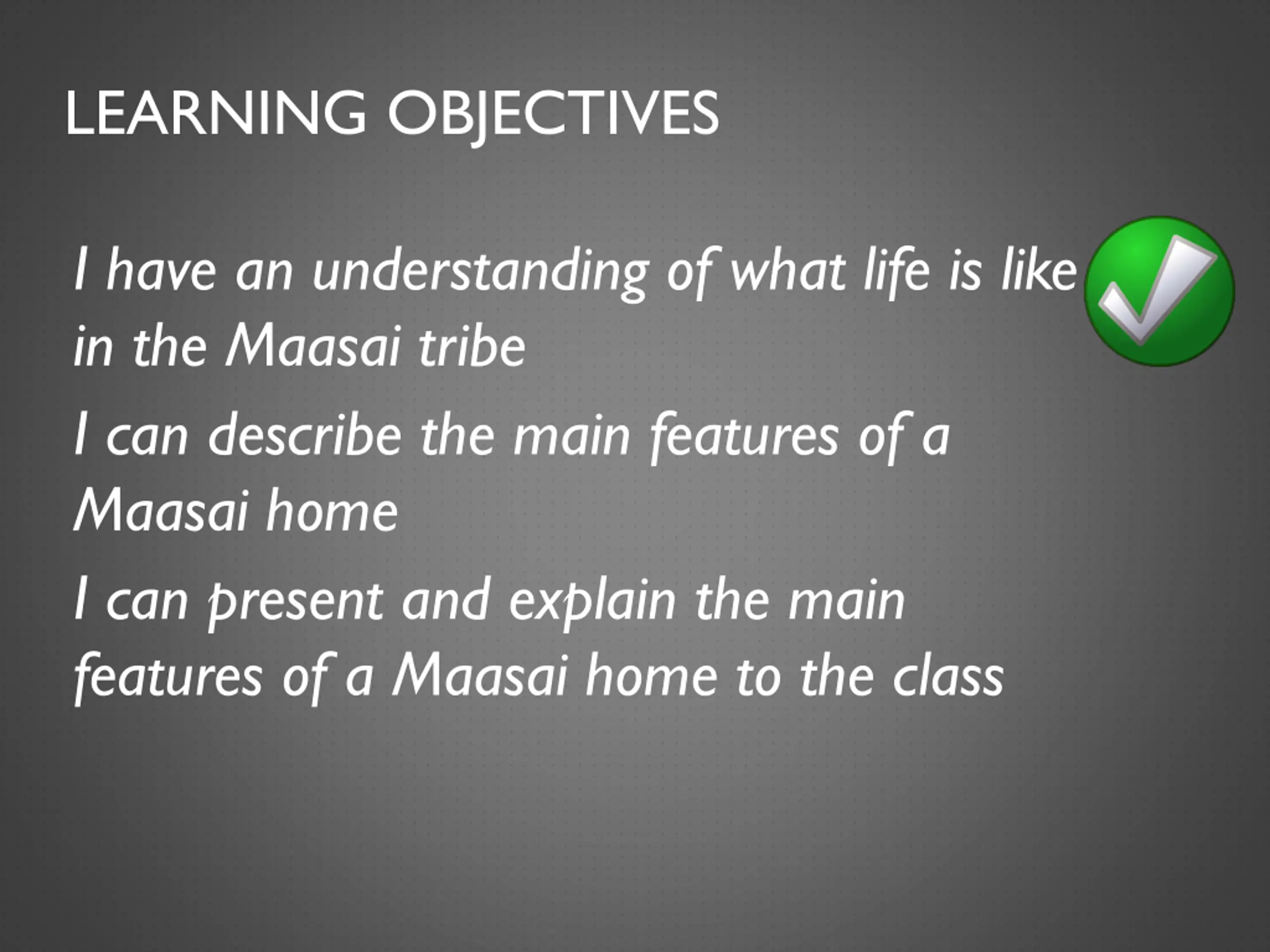 LEARNING OBJECTIVES

I have an understanding of what life is like in the Maasai tribe

I can describe the main features of a Maasai home

I can present and explain the main features of a Maasai home to the class